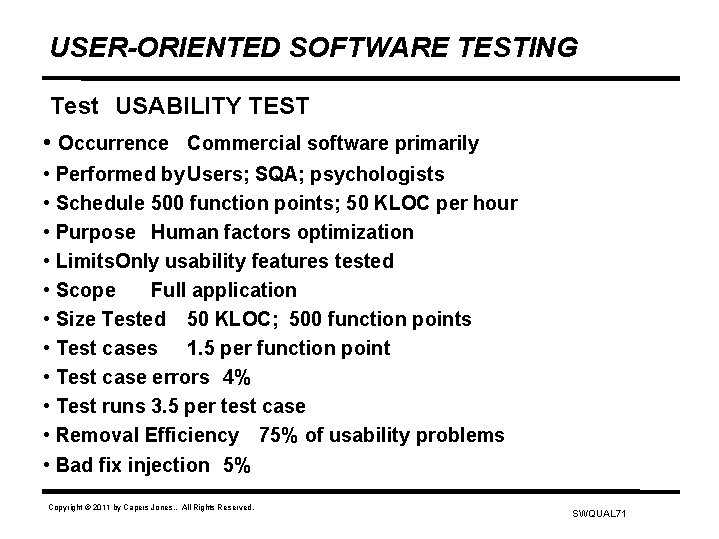 USER-ORIENTED SOFTWARE TESTING

Test USABILITY TEST

• Occurrence Commercial software primarily
• Performed byUsers; SQA; psychologists
• Schedule 500 function points; 50 KLOC per hour
• Purpose Human factors optimization
• LimitsOnly usability features tested
• Scope Full application
• Size Tested 50 KLOC; 500 function points
• Test cases 1.5 per function point
• Test case errors 4%
• Test runs 3.5 per test case
• Removal Efficiency 75% of usability problems
• Bad fix injection 5%

Copyright © 2011 by Capers Jones.. All Rights Reserved.

SWQUAL71